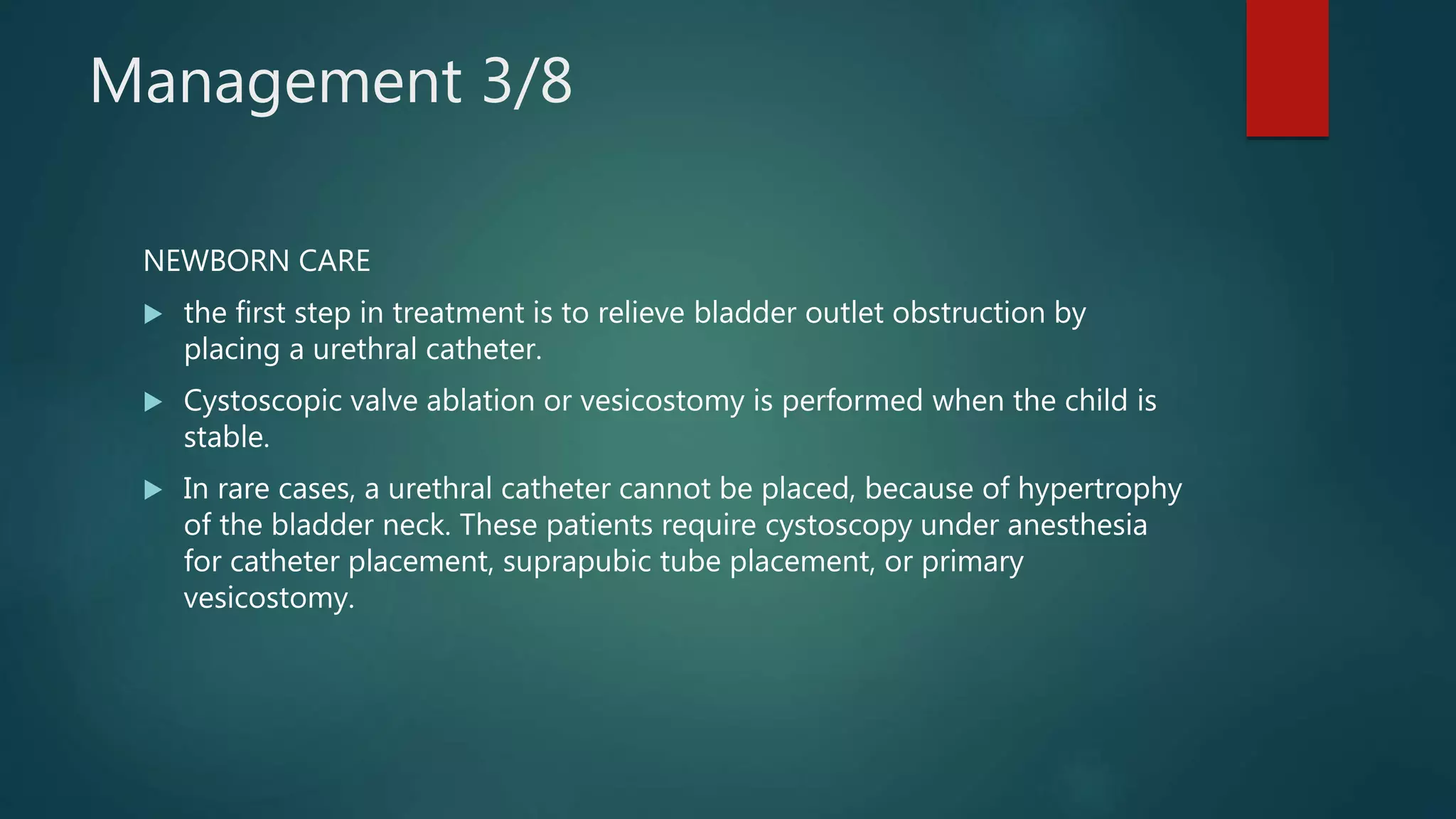 Management 3/8

NEWBORN CARE

▶ the first step in treatment is to relieve bladder outlet obstruction by placing a urethral catheter.

▶ Cystoscopic valve ablation or vesicostomy is performed when the child is stable.

▶ In rare cases, a urethral catheter cannot be placed, because of hypertrophy of the bladder neck. These patients require cystoscopy under anesthesia for catheter placement, suprapubic tube placement, or primary vesicostomy.